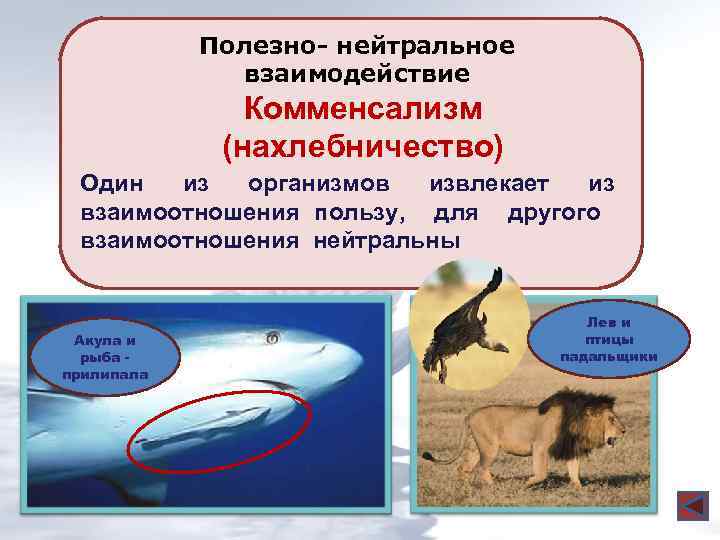 Полезно- нейтральное взаимодействие

Комменсализм (нахлебничество)

Один из организмов извлекает из взаимоотношения пользу, для другого взаимоотношения нейтральны

Акула и рыба - прилипала

Лев и птицы падальщики